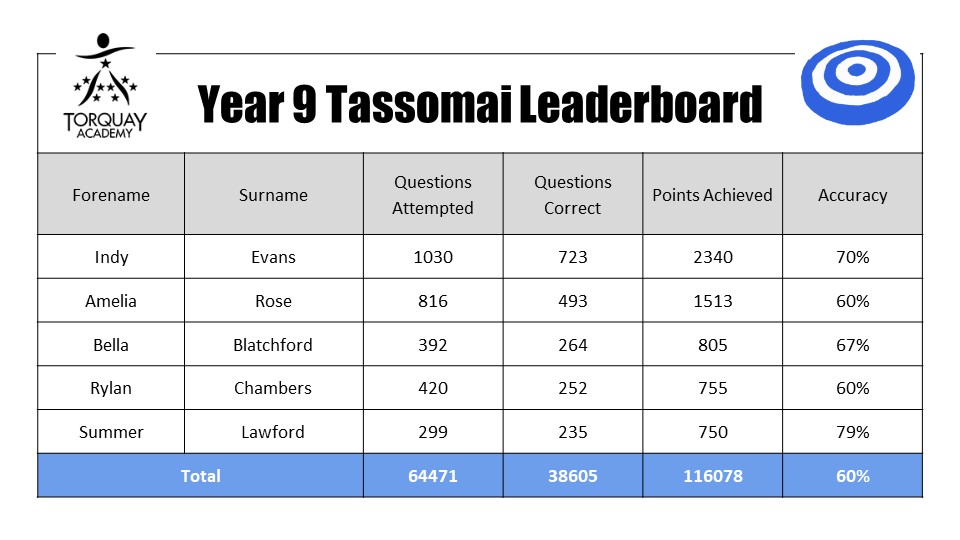 TORQUAY ACADEMY

Year 9 Tassomai Leaderboard

| Forename | Surname | Questions Attempted | Questions Correct | Points Achieved | Accuracy |
|---|---|---|---|---|---|
| Indy | Evans | 1030 | 723 | 2340 | 70% |
| Amelia | Rose | 816 | 493 | 1513 | 60% |
| Bella | Blatchford | 392 | 264 | 805 | 67% |
| Rylan | Chambers | 420 | 252 | 755 | 60% |
| Summer | Lawford | 299 | 235 | 750 | 79% |
| Total | | 64471 | 38605 | 116078 | 60% |